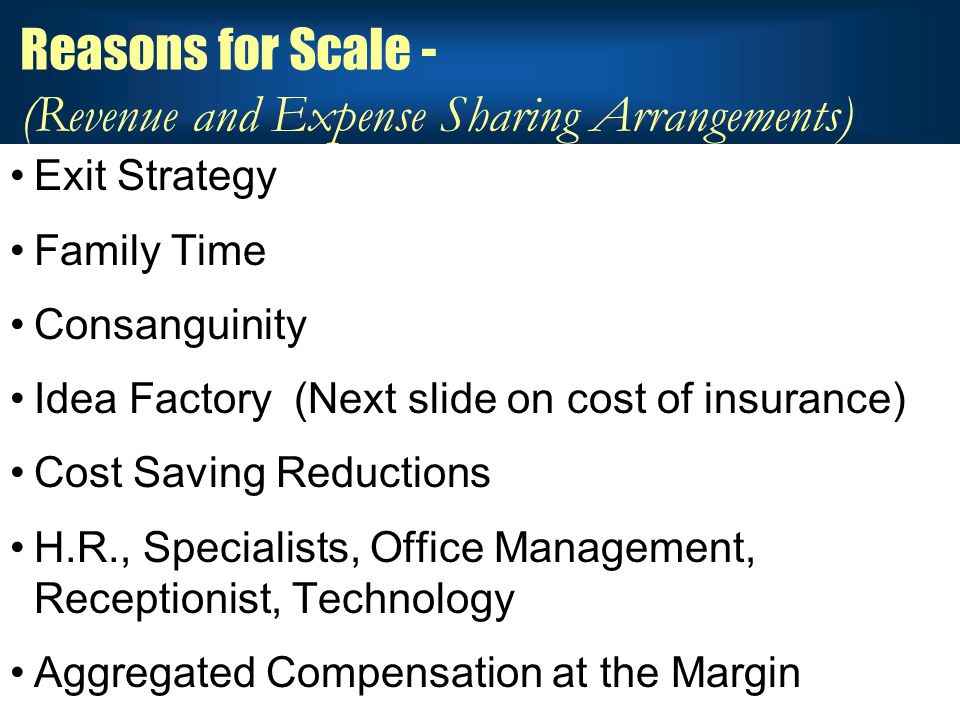 Reasons for Scale -
(Revenue and Expense Sharing Arrangements)

• Exit Strategy

• Family Time

• Consanguinity

• Idea Factory (Next slide on cost of insurance)

• Cost Saving Reductions

• H.R., Specialists, Office Management, Receptionist, Technology

• Aggregated Compensation at the Margin